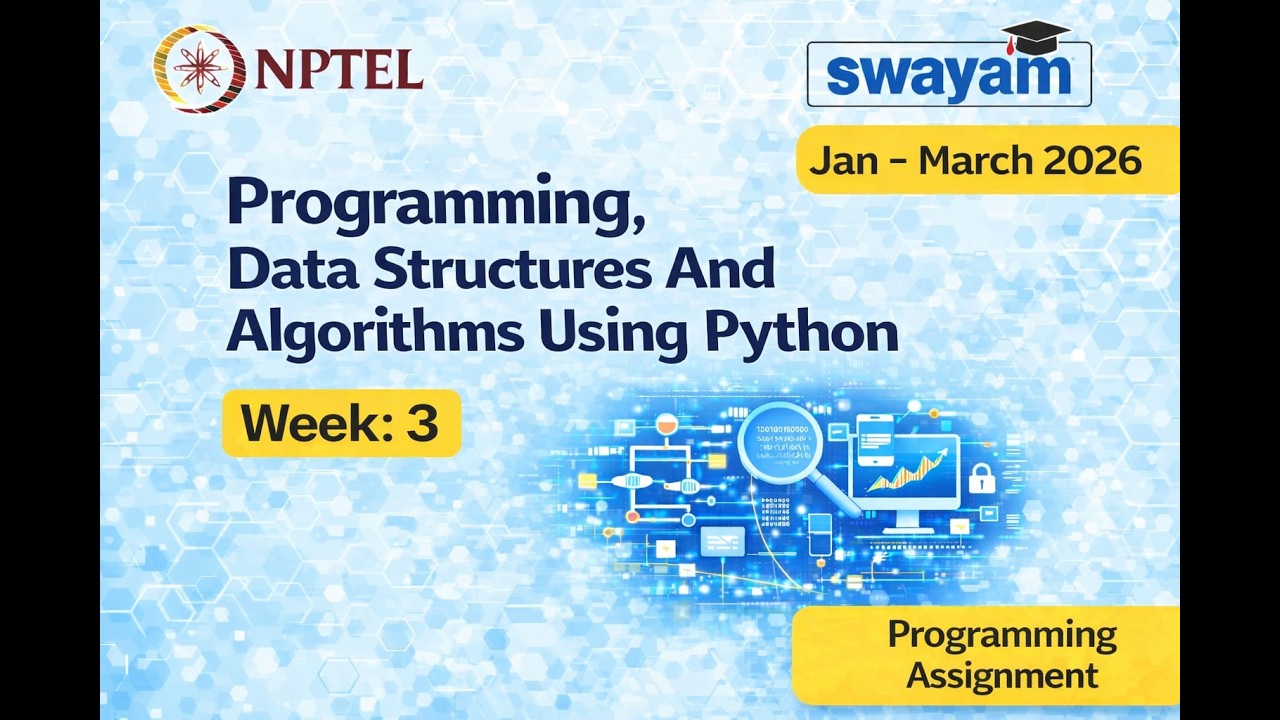 NPTEL

swayam

Jan – March 2026

Programming,
Data Structures And
Algorithms Using Python

Week: 3

Programming Assignment